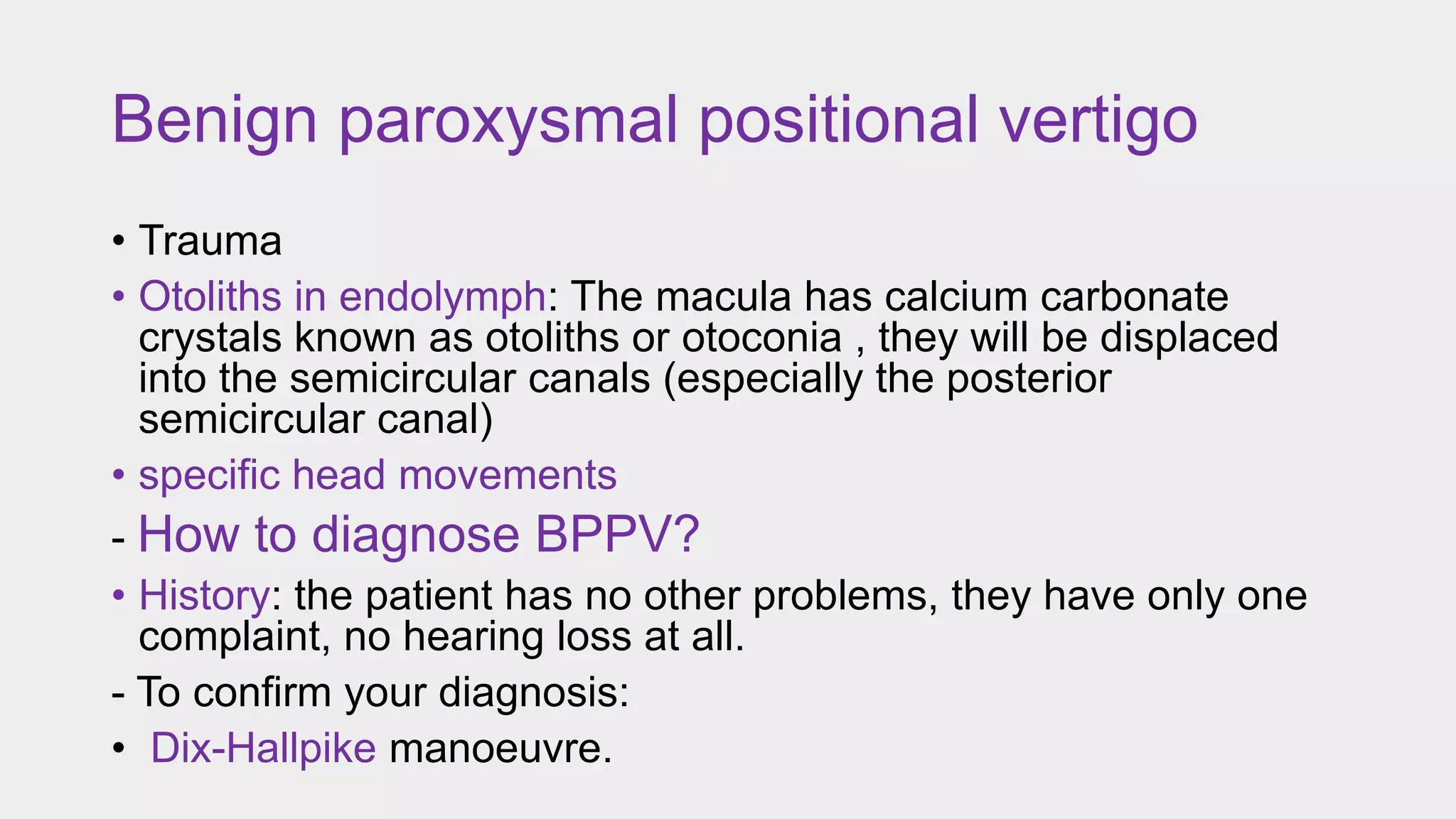 Benign paroxysmal positional vertigo

• Trauma

• Otoliths in endolymph: The macula has calcium carbonate crystals known as otoliths or otoconia , they will be displaced into the semicircular canals (especially the posterior semicircular canal)

• specific head movements

- How to diagnose BPPV?

• History: the patient has no other problems, they have only one complaint, no hearing loss at all.

- To confirm your diagnosis:

• Dix-Hallpike manoeuvre.